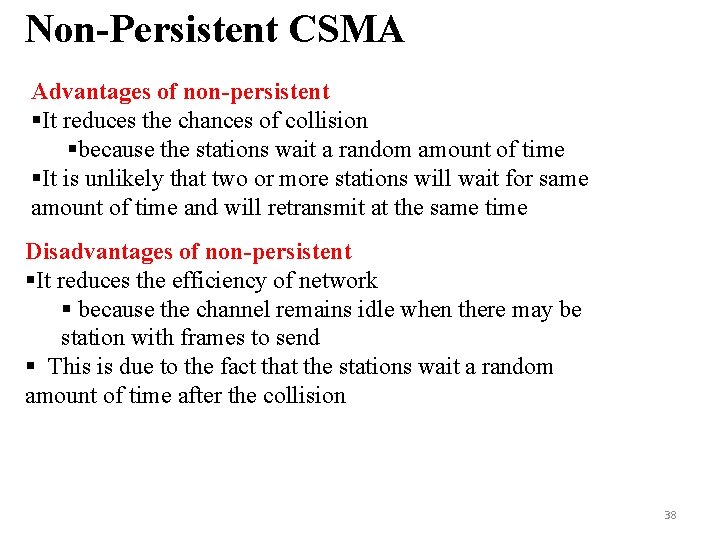 Non-Persistent CSMA

Advantages of non-persistent
▪It reduces the chances of collision
▪because the stations wait a random amount of time
▪It is unlikely that two or more stations will wait for same amount of time and will retransmit at the same time

Disadvantages of non-persistent
▪It reduces the efficiency of network
▪ because the channel remains idle when there may be station with frames to send
▪ This is due to the fact that the stations wait a random amount of time after the collision

38